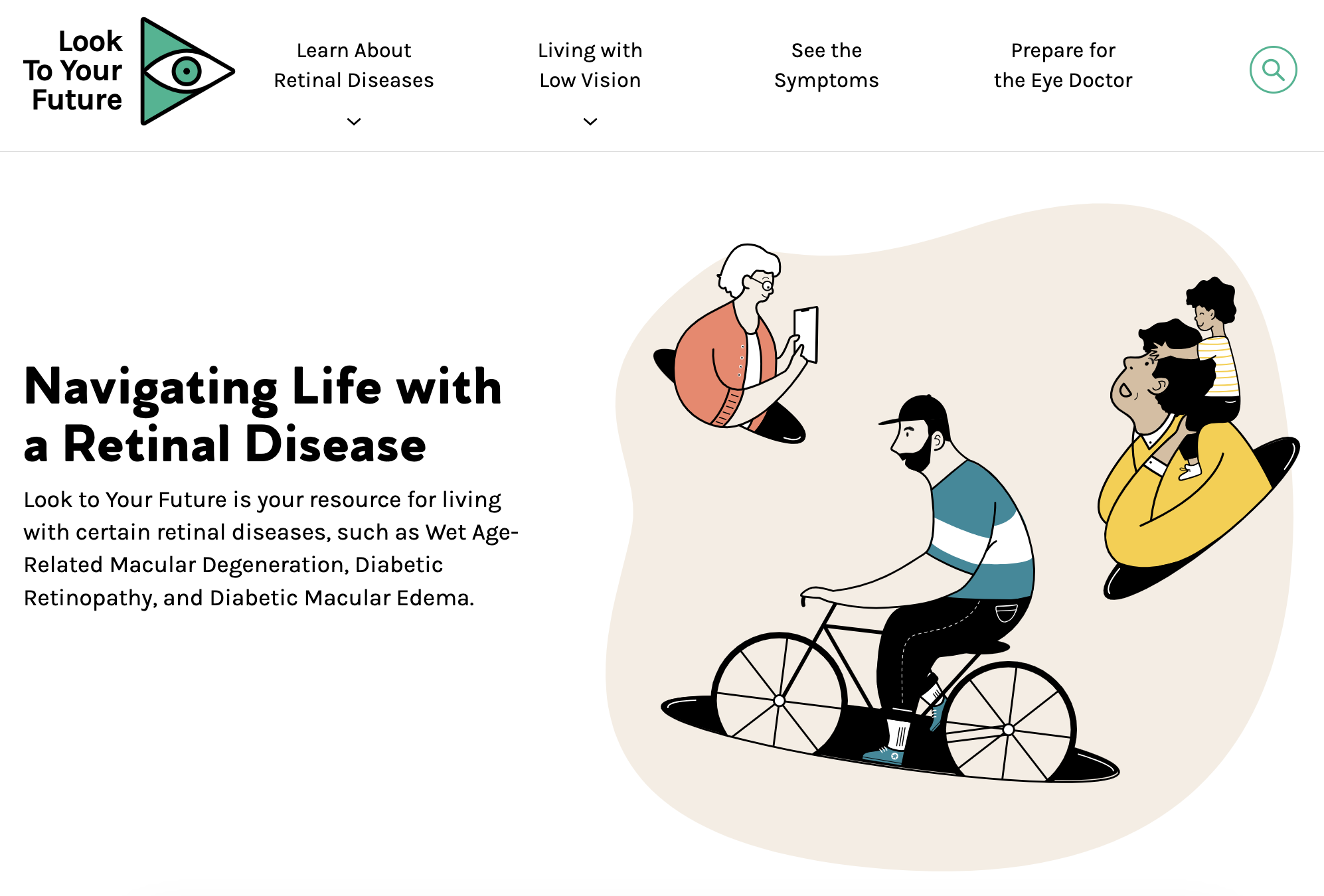 Look To Your Future

Learn About Retinal Diseases

Living with Low Vision

See the Symptoms

Prepare for the Eye Doctor

Navigating Life with a Retinal Disease

Look to Your Future is your resource for living with certain retinal diseases, such as Wet Age-Related Macular Degeneration, Diabetic Retinopathy, and Diabetic Macular Edema.